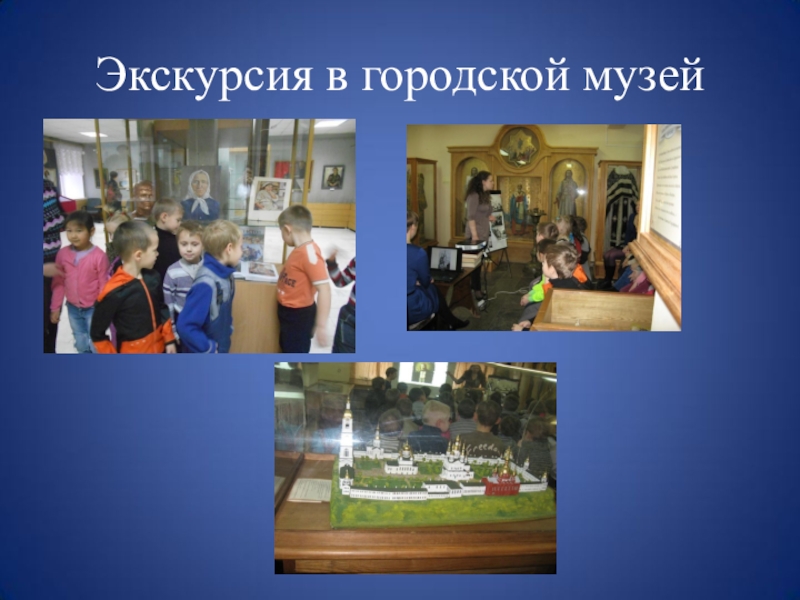 Экскурсия в городской музей